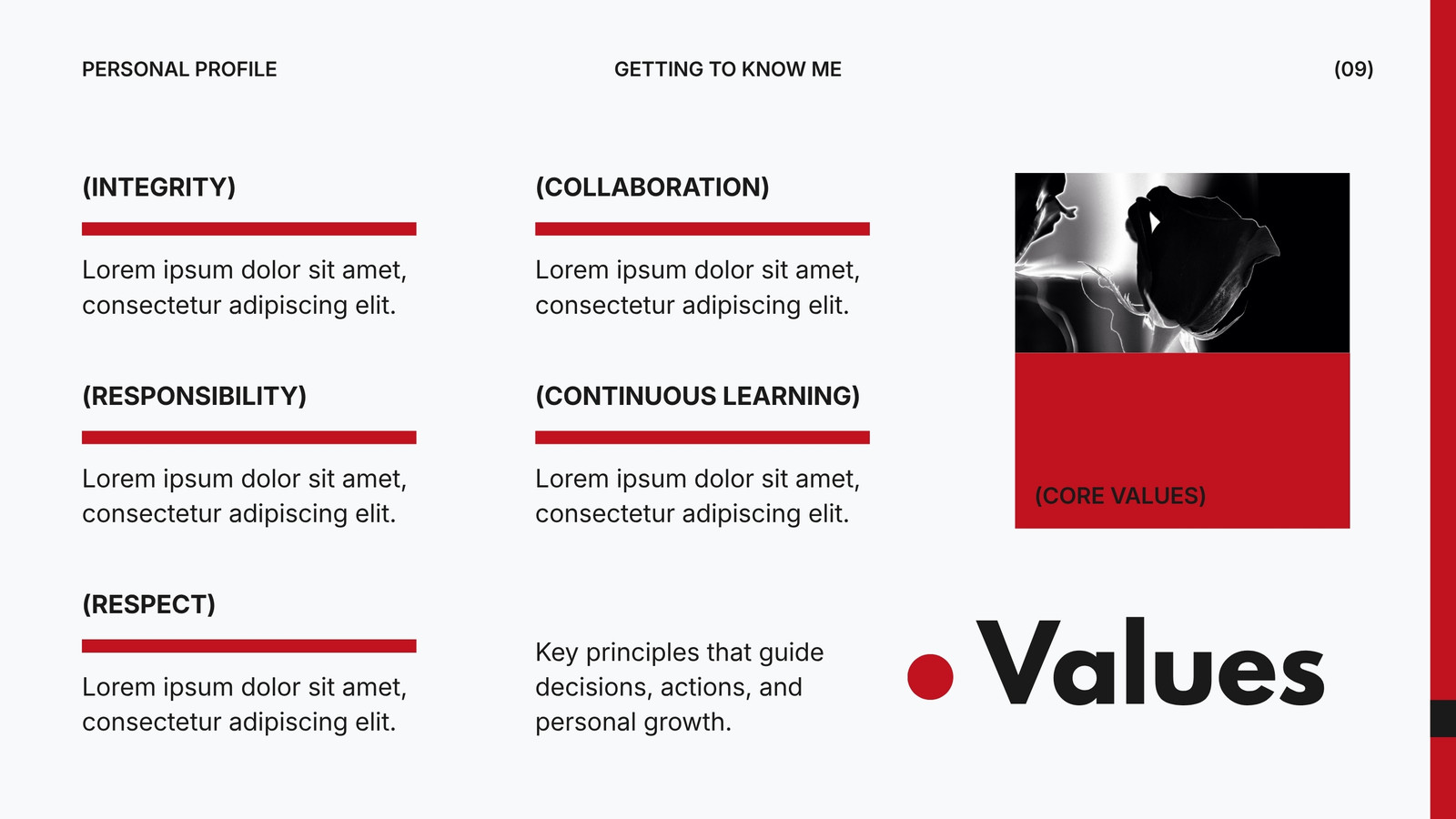 PERSONAL PROFILE

GETTING TO KNOW ME

(09)

(INTEGRITY)

Lorem ipsum dolor sit amet, consectetur adipiscing elit.

(RESPONSIBILITY)

Lorem ipsum dolor sit amet, consectetur adipiscing elit.

(RESPECT)

Lorem ipsum dolor sit amet, consectetur adipiscing elit.

(COLLABORATION)

Lorem ipsum dolor sit amet, consectetur adipiscing elit.

(CONTINUOUS LEARNING)

Lorem ipsum dolor sit amet, consectetur adipiscing elit.

Key principles that guide decisions, actions, and personal growth.

(CORE VALUES)

Values